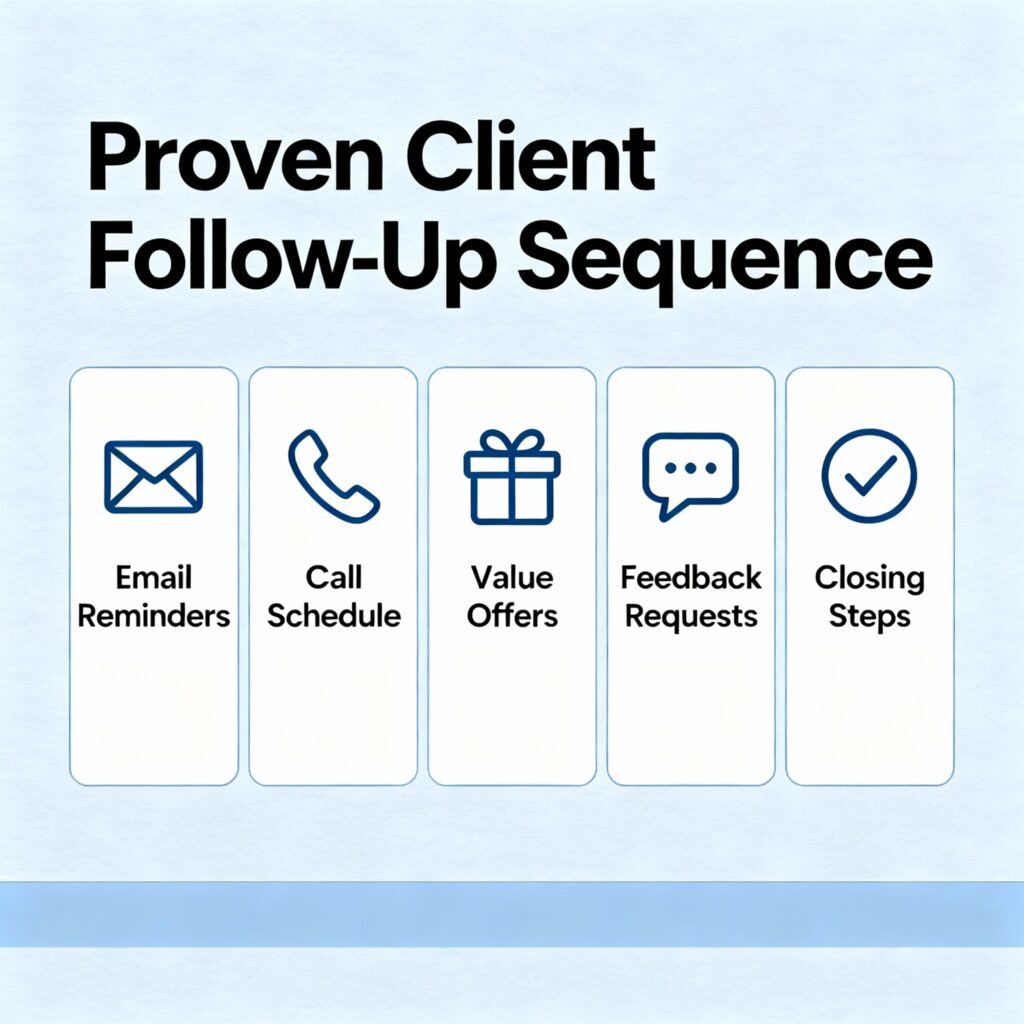 Proven Client Follow-Up Sequence

Email Reminders

Call Schedule

Value Offers

Feedback Requests

Closing Steps